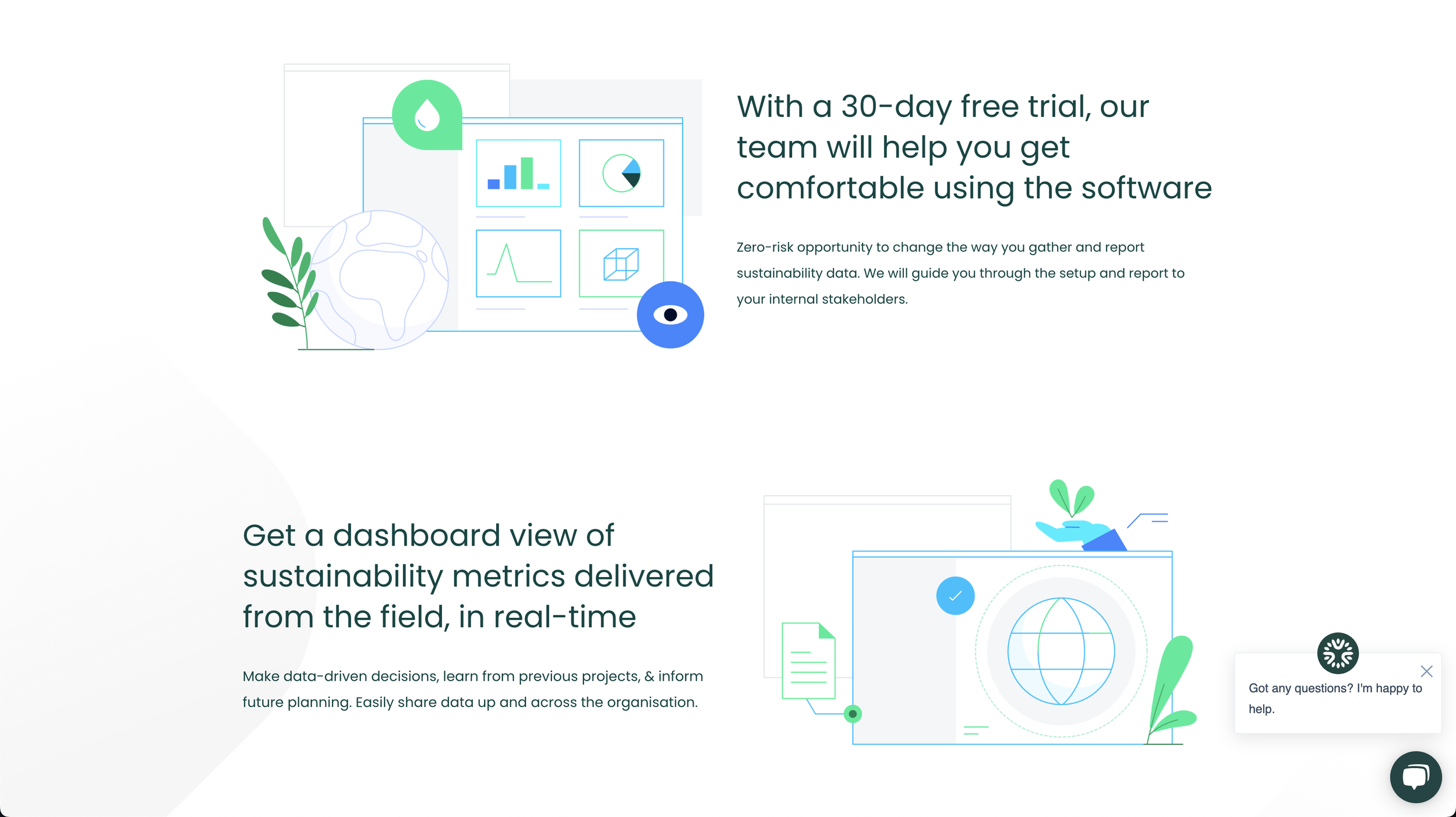 With a 30-day free trial, our team will help you get comfortable using the software

Zero-risk opportunity to change the way you gather and report sustainability data. We will guide you through the setup and report to your internal stakeholders.

Get a dashboard view of sustainability metrics delivered from the field, in real-time

Make data-driven decisions, learn from previous projects, & inform future planning. Easily share data up and across the organisation.

Got any questions? I'm happy to help.